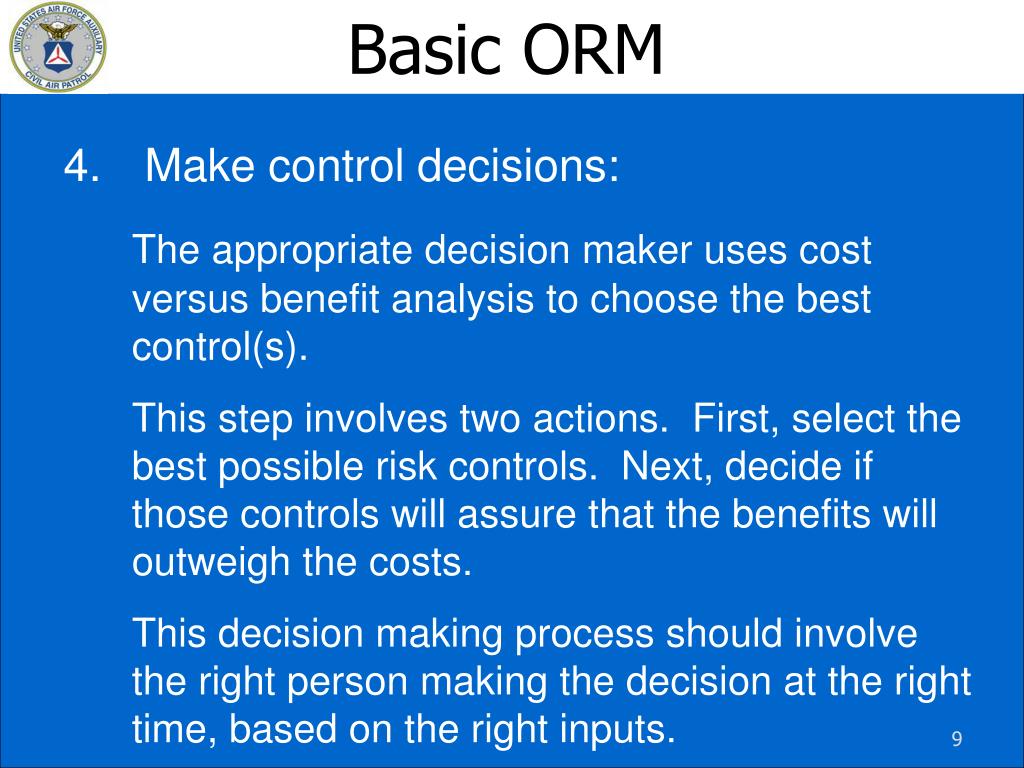 UNITED STATES AIR FORCE AUXILIARY CIVIL AIR PATROL

Basic ORM

4. Make control decisions:

The appropriate decision maker uses cost versus benefit analysis to choose the best control(s).

This step involves two actions. First, select the best possible risk controls. Next, decide if those controls will assure that the benefits will outweigh the costs.

This decision making process should involve the right person making the decision at the right time, based on the right inputs.

9